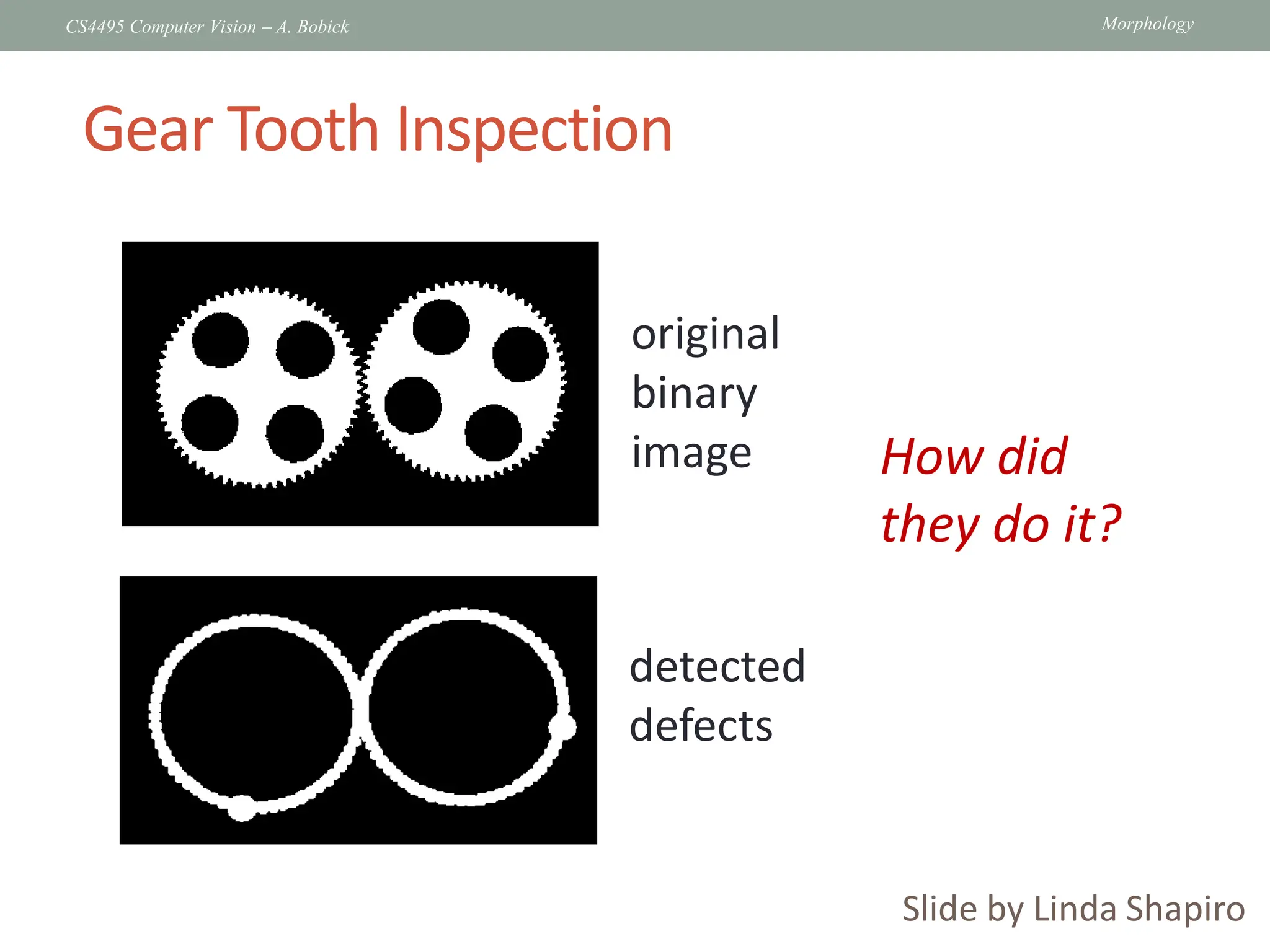 CS4495 Computer Vision – A. Bobick

Morphology

Gear Tooth Inspection

original binary image

How did they do it?

detected defects

Slide by Linda Shapiro